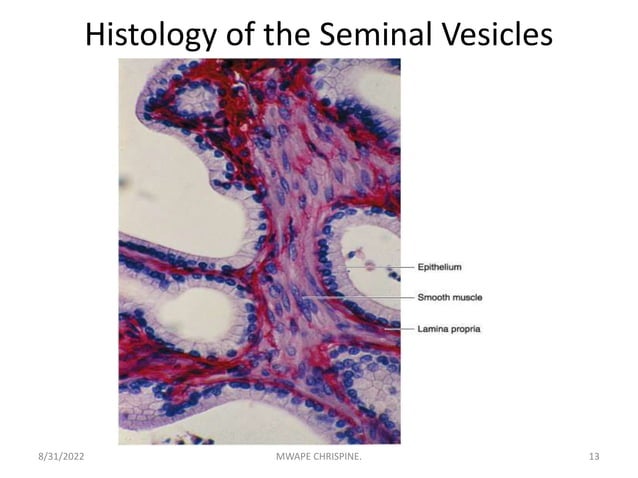 Histology of the Seminal Vesicles

Epithelium

Smooth muscle

Lamina propria

8/31/2022

MWAPE CHRISPINE.

13